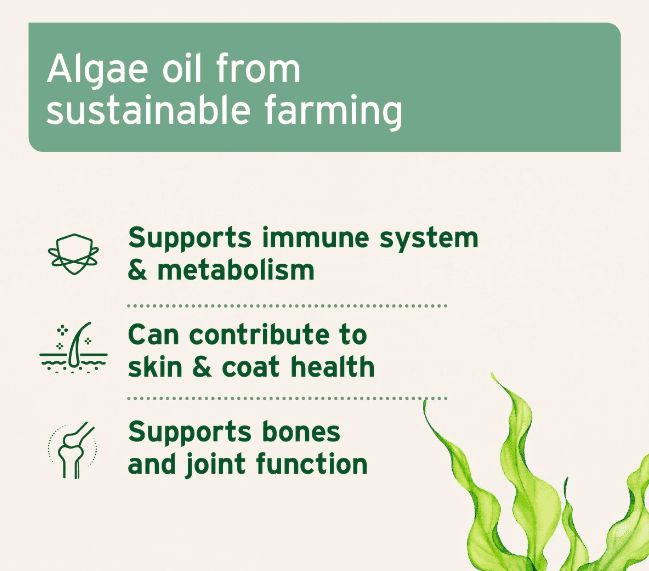 Algae oil from sustainable farming

Supports immune system & metabolism

Can contribute to skin & coat health

Supports bones and joint function